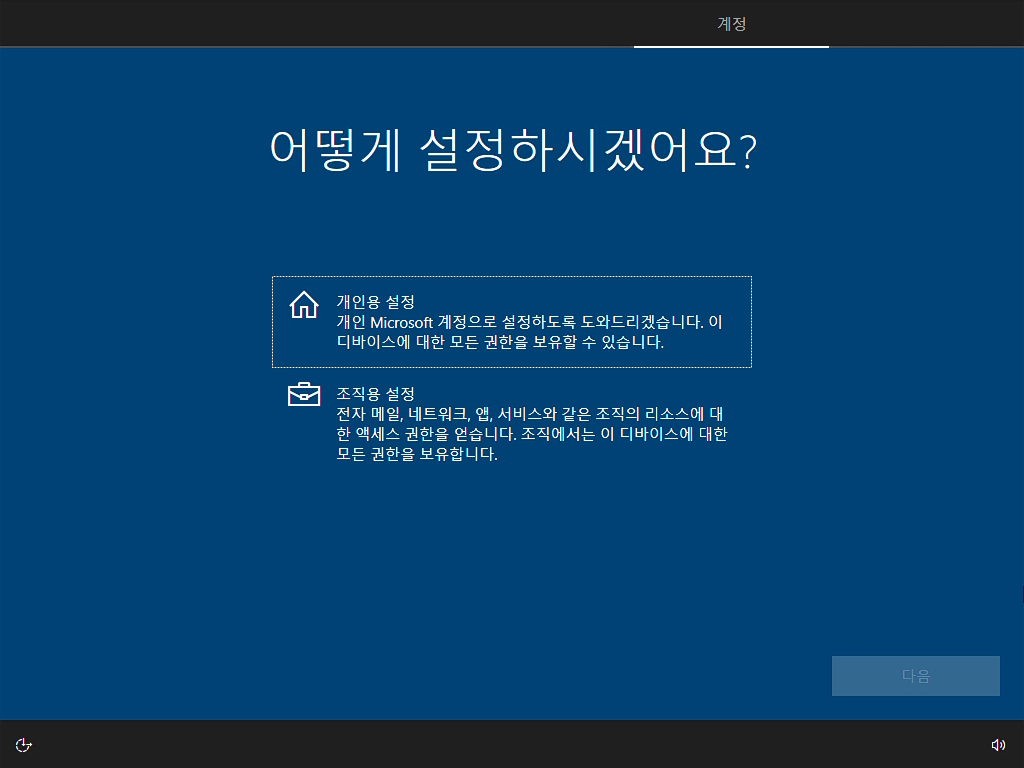 계정

어떻게 설정하시겠어요?

개인용 설정
개인 Microsoft 계정으로 설정하도록 도와드리겠습니다. 이 디바이스에 대한 모든 권한을 보유할 수 있습니다.

조직용 설정
전자 메일, 네트워크, 앱, 서비스와 같은 조직의 리소스에 대한 액세스 권한을 얻습니다. 조직에서는 이 디바이스에 대한 모든 권한을 보유합니다.

다음